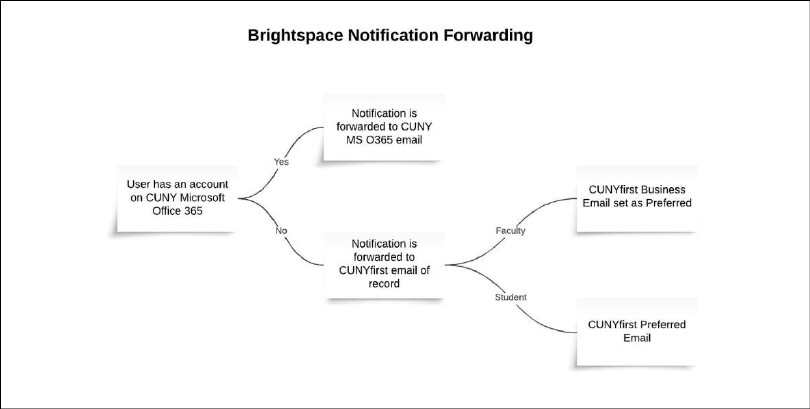 Brightspace Notification Forwarding

User has an account on CUNY Microsoft Office 365

Yes

Notification is forwarded to CUNY MS O365 email

No

Notification is forwarded to CUNYfirst email of record

Faculty

CUNYfirst Business Email set as Preferred

Student

CUNYfirst Preferred Email